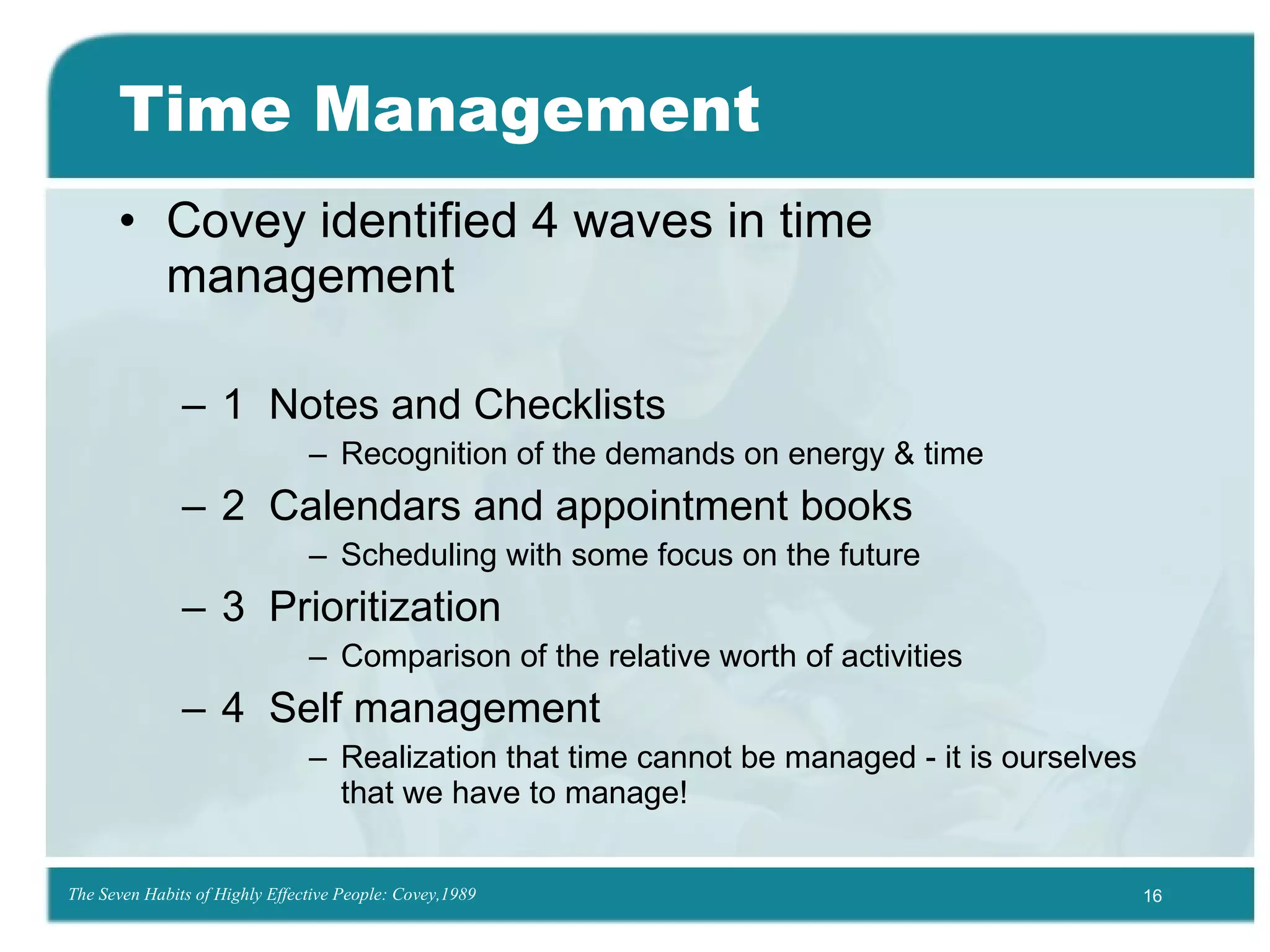 Time Management

• Covey identified 4 waves in time management

– 1 Notes and Checklists

– Recognition of the demands on energy & time

– 2 Calendars and appointment books

– Scheduling with some focus on the future

– 3 Prioritization

– Comparison of the relative worth of activities

– 4 Self management

– Realization that time cannot be managed - it is ourselves that we have to manage!

The Seven Habits of Highly Effective People: Covey,1989

16